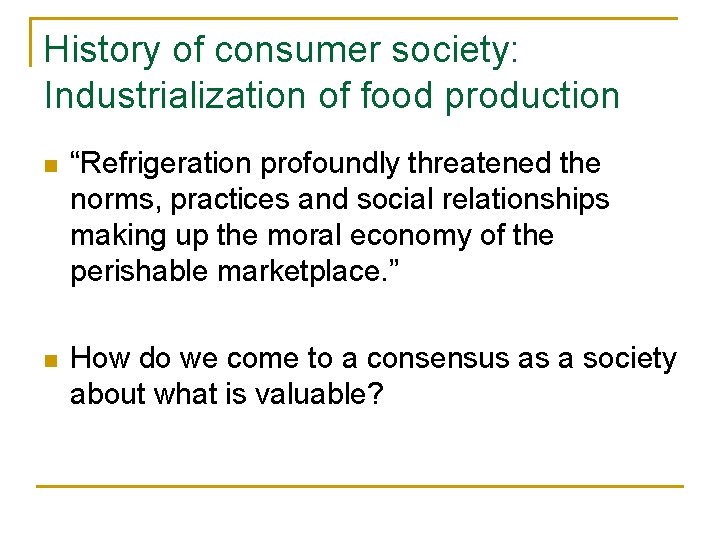 History of consumer society: Industrialization of food production

“Refrigeration profoundly threatened the norms, practices and social relationships making up the moral economy of the perishable marketplace.”

How do we come to a consensus as a society about what is valuable?